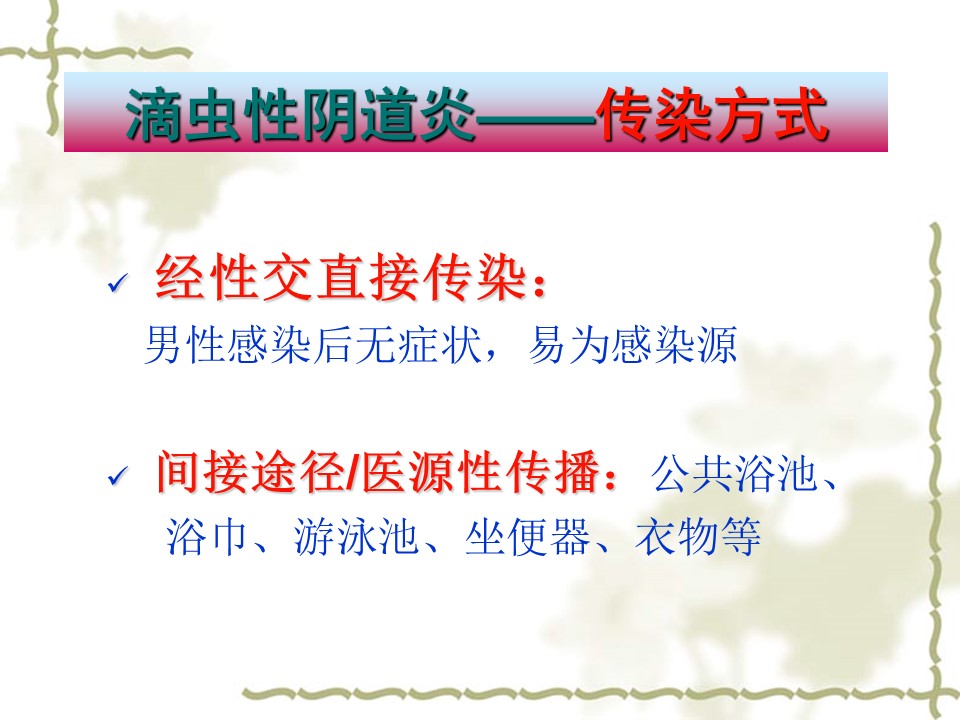 滴虫性阴道炎——传染方式

✓ 经性交直接传染：
男性感染后无症状，易为感染源

✓ 间接途径/医源性传播：公共浴池、浴巾、游泳池、坐便器、衣物等